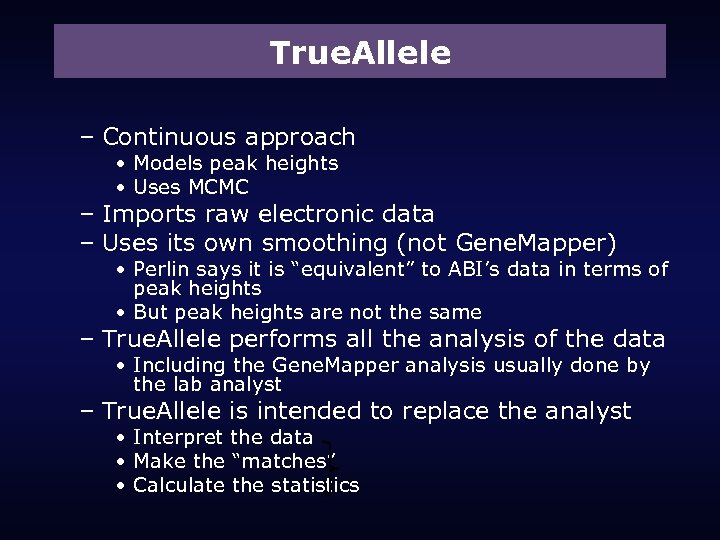 TrueAllele

– Continuous approach
• Models peak heights
• Uses MCMC
– Imports raw electronic data
– Uses its own smoothing (not GeneMapper)
• Perlin says it is “equivalent” to ABI’s data in terms of peak heights
• But peak heights are not the same
– TrueAllele performs all the analysis of the data
• Including the GeneMapper analysis usually done by the lab analyst
– TrueAllele is intended to replace the analyst
• Interpret the data
• Make the “matches”
• Calculate the statistics